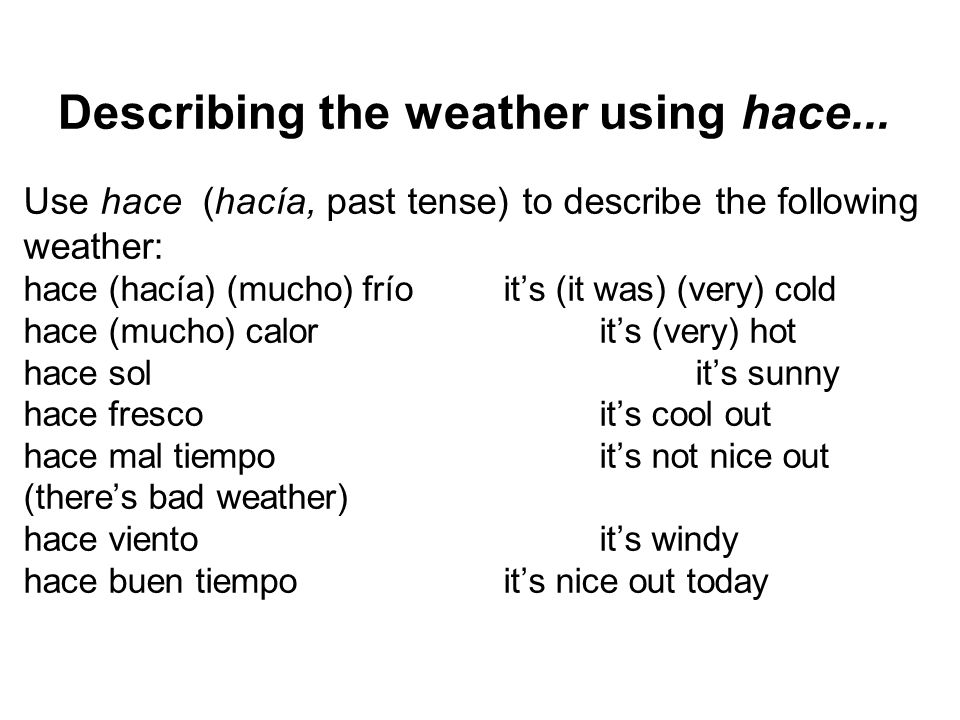 Describing the weather using hace...

Use hace (hacía, past tense) to describe the following weather:
hace (hacía) (mucho) frío   it's (it was) (very) cold
hace (mucho) calor   it's (very) hot
hace sol   it's sunny
hace fresco   it's cool out
hace mal tiempo   it's not nice out
(there's bad weather)
hace viento   it's windy
hace buen tiempo   it's nice out today